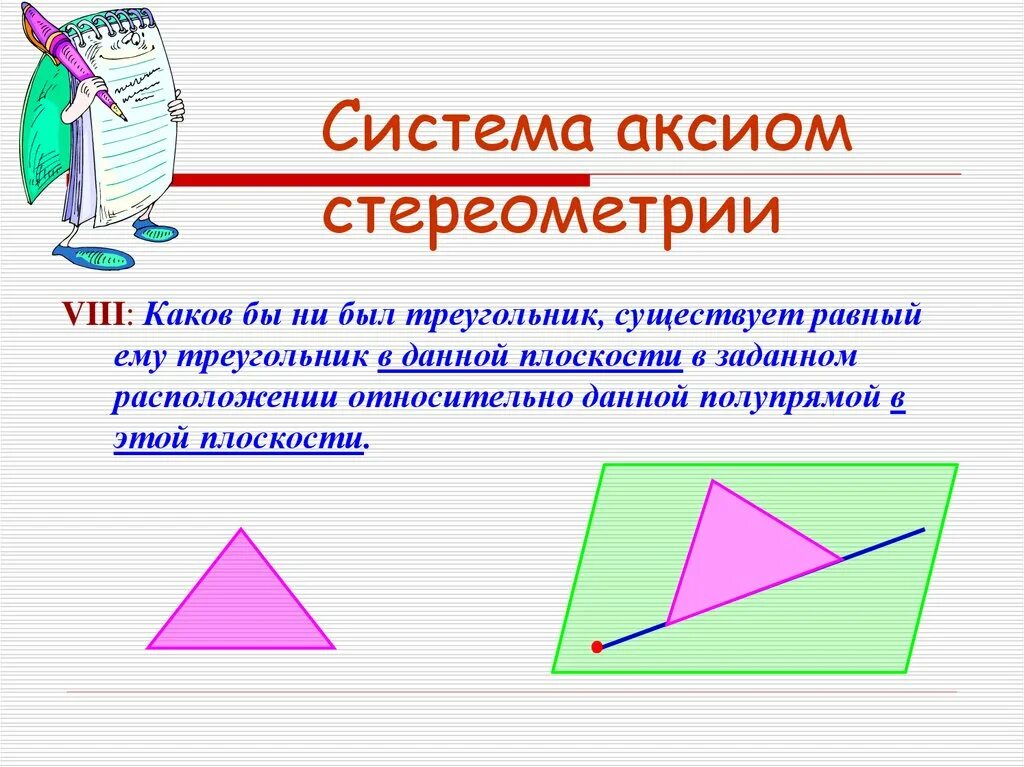 Система аксиом стереометрии

VIII: Каков бы ни был треугольник, существует равный ему треугольник в данной плоскости в заданном расположении относительно данной полупрямой в этой плоскости.